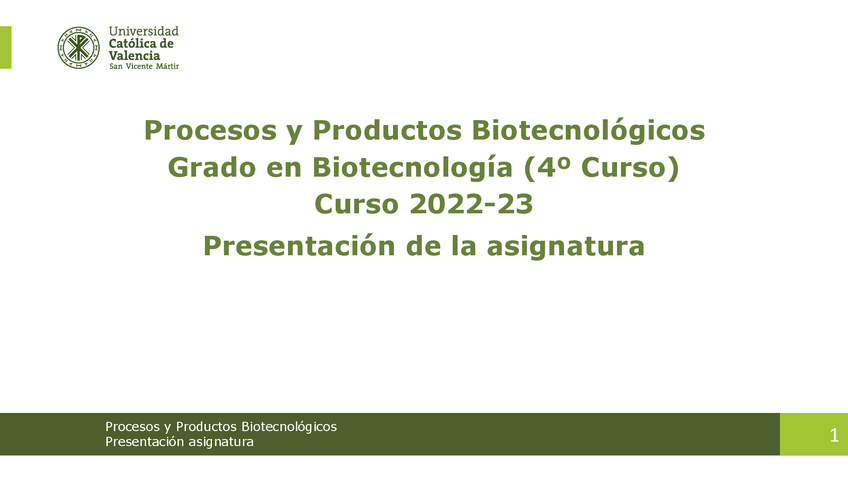 Universidad
Católica de
Valencia
San Vicente Mártir

Procesos y Productos Biotecnológicos
Grado en Biotecnología (4º Curso)
Curso 2022-23

Presentación de la asignatura

Procesos y Productos Biotecnológicos
Presentación asignatura

1